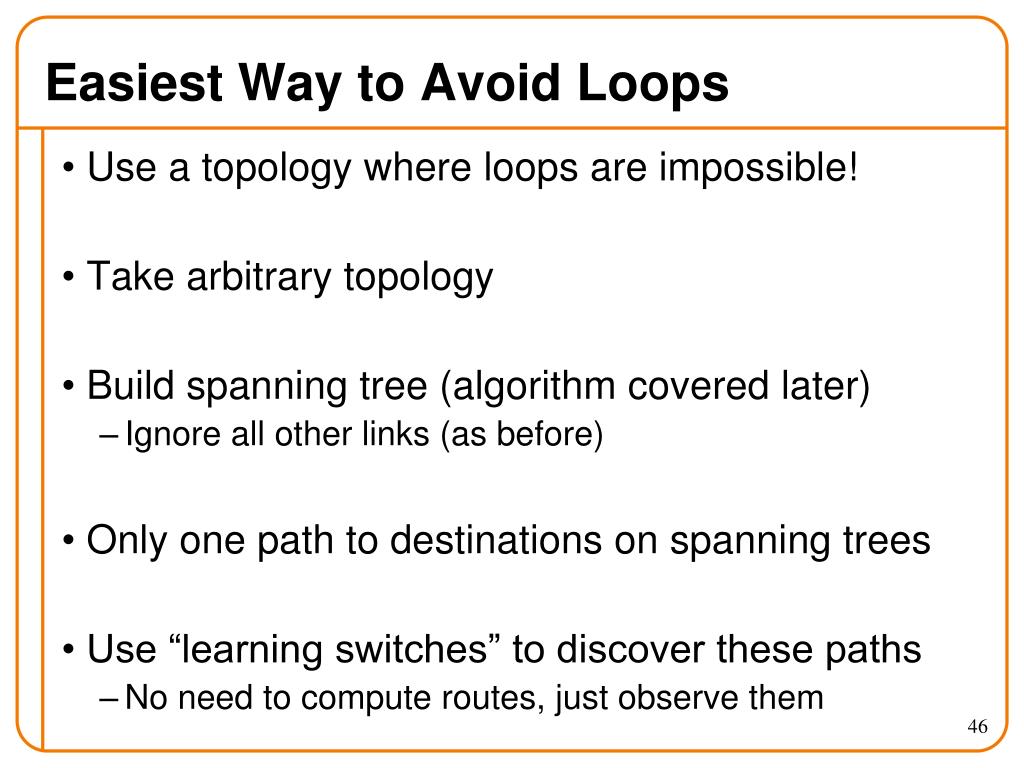 Easiest Way to Avoid Loops

• Use a topology where loops are impossible!

• Take arbitrary topology

• Build spanning tree (algorithm covered later)
– Ignore all other links (as before)

• Only one path to destinations on spanning trees

• Use “learning switches” to discover these paths
– No need to compute routes, just observe them

46